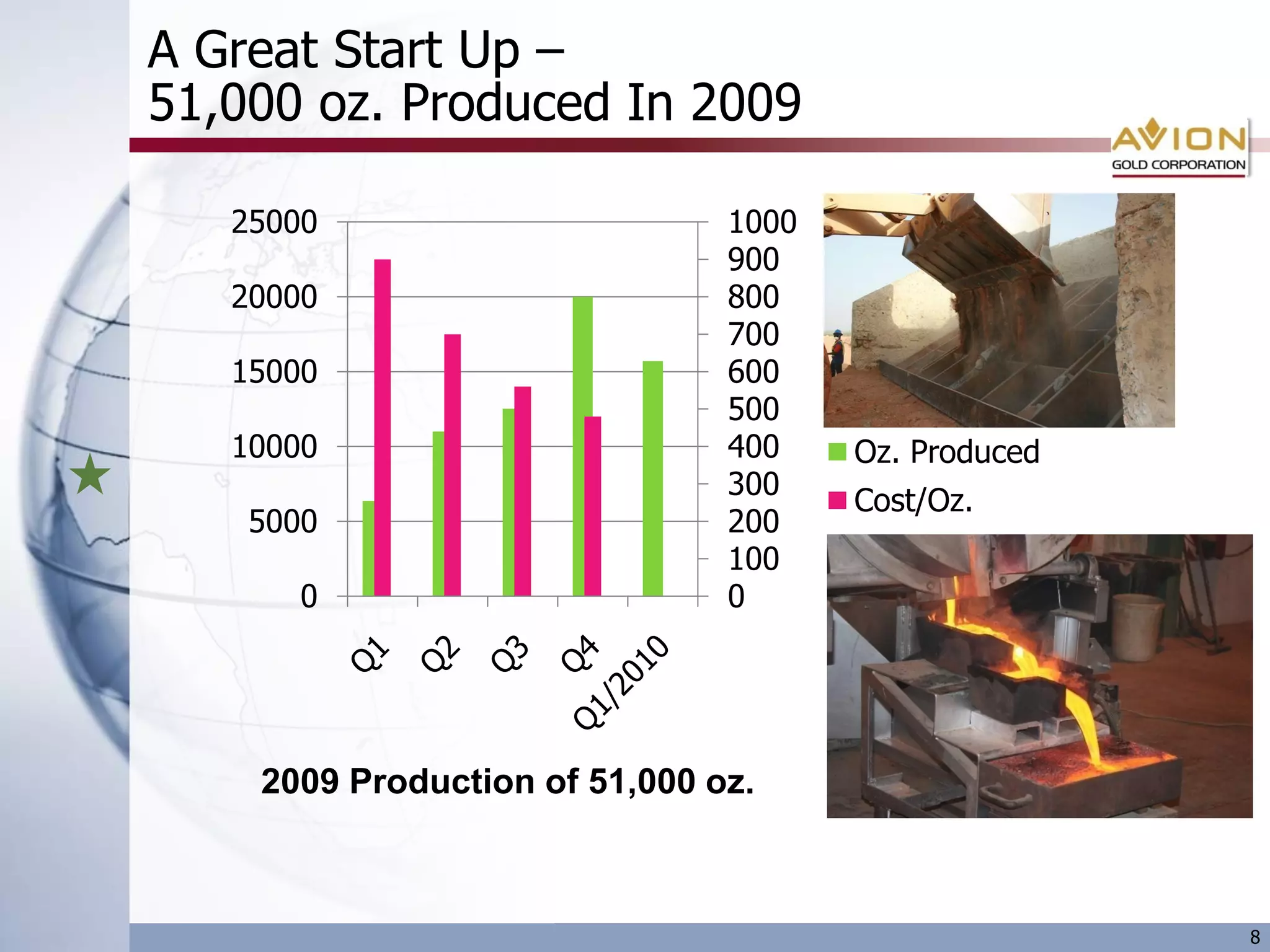 A Great Start Up –
51,000 oz. Produced In 2009

AVION
GOLD CORPORATION

25000
20000
15000
10000
5000
0

1000
900
800
700
600
500
400
300
200
100
0

Q1
Q2
Q3
Q4
Q1/2010

Oz. Produced
Cost/Oz.

2009 Production of 51,000 oz.

8